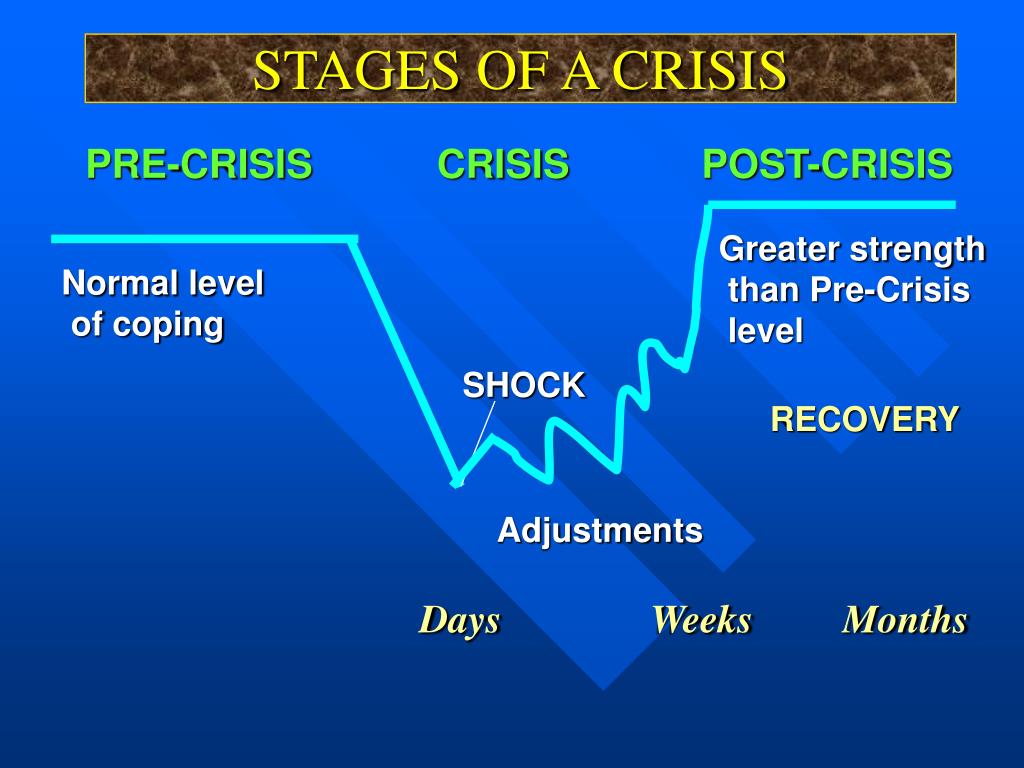 STAGES OF A CRISIS

PRE-CRISIS

CRISIS

POST-CRISIS

Normal level of coping

Greater strength than Pre-Crisis level

SHOCK

RECOVERY

Adjustments

Days

Weeks

Months